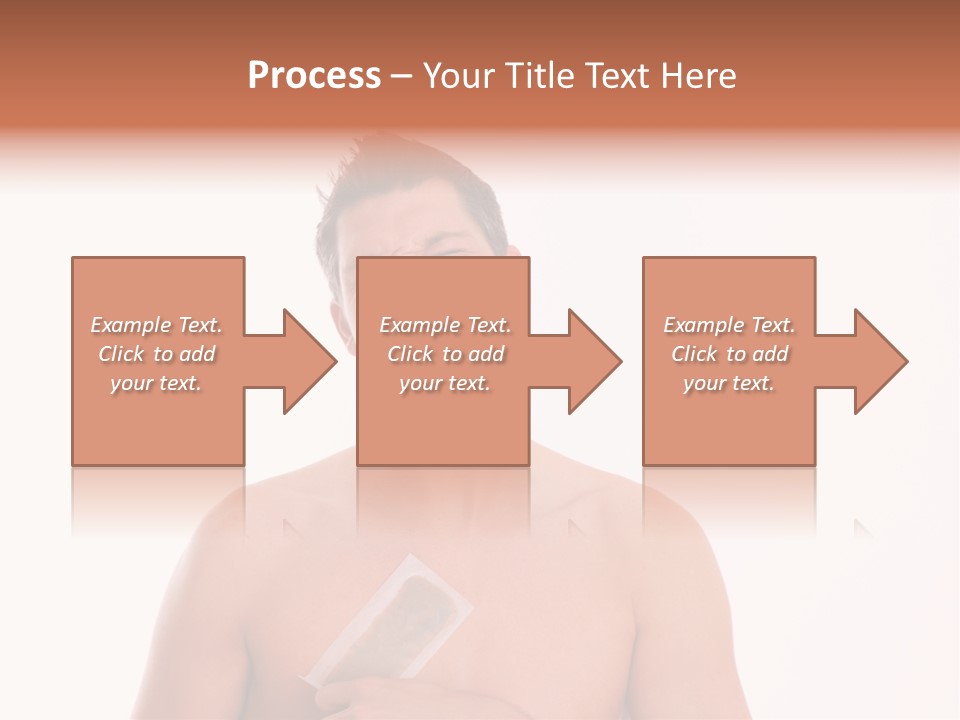 Process – Your Title Text Here

Example Text. Click to add your text.

Example Text. Click to add your text.

Example Text. Click to add your text.